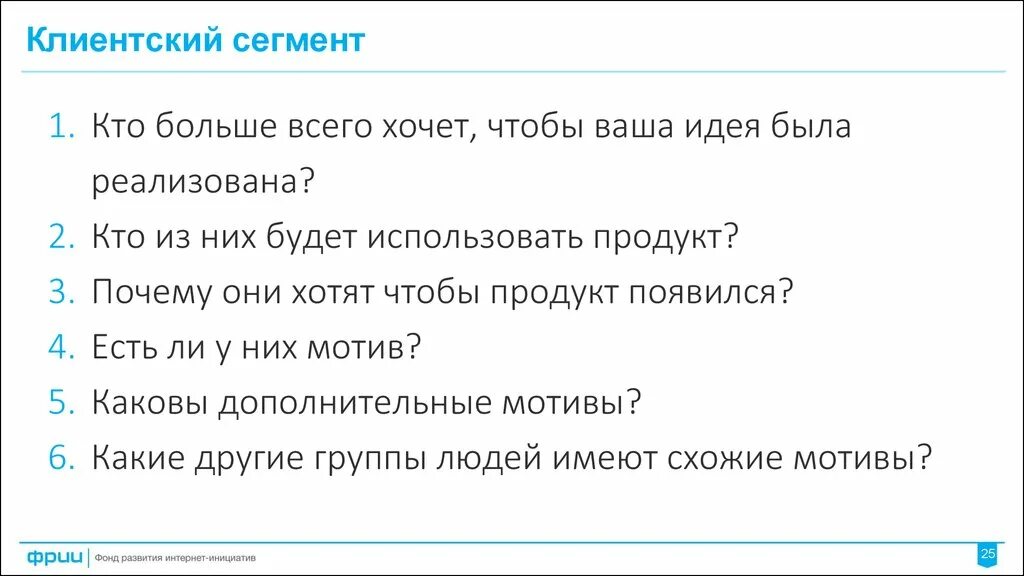 Клиентский сегмент

1. Кто больше всего хочет, чтобы ваша идея была реализована?
2. Кто из них будет использовать продукт?
3. Почему они хотят чтобы продукт появился?
4. Есть ли у них мотив?
5. Каковы дополнительные мотивы?
6. Какие другие группы людей имеют схожие мотивы?

фрии | Фонд развития интернет-инициатив

25